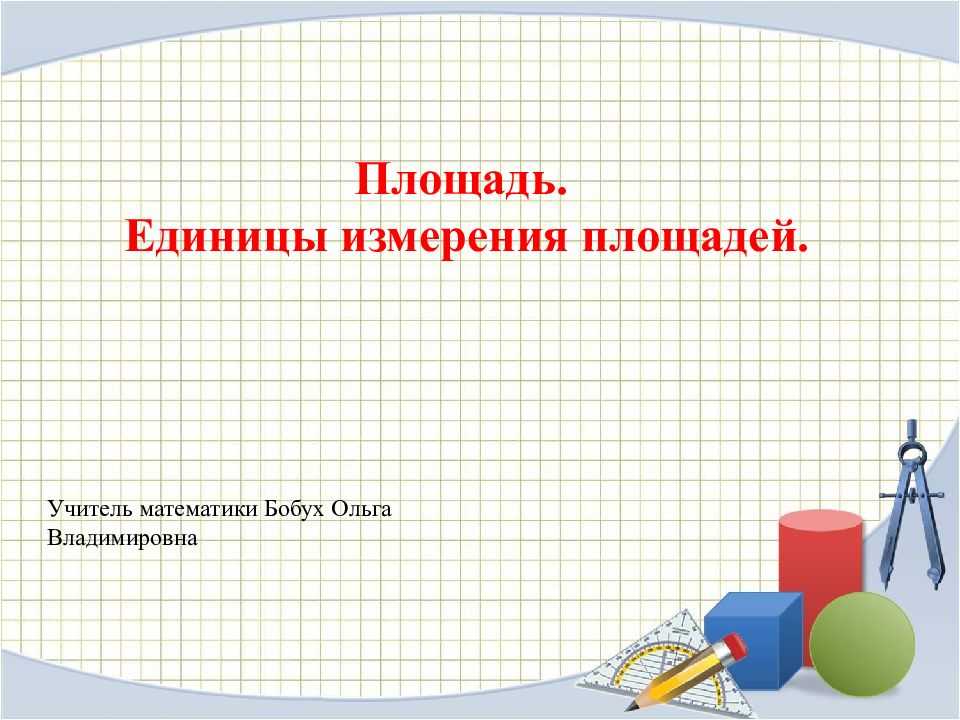 Площадь.
Единицы измерения площадей.

Учитель математики Бобух Ольга Владимировна